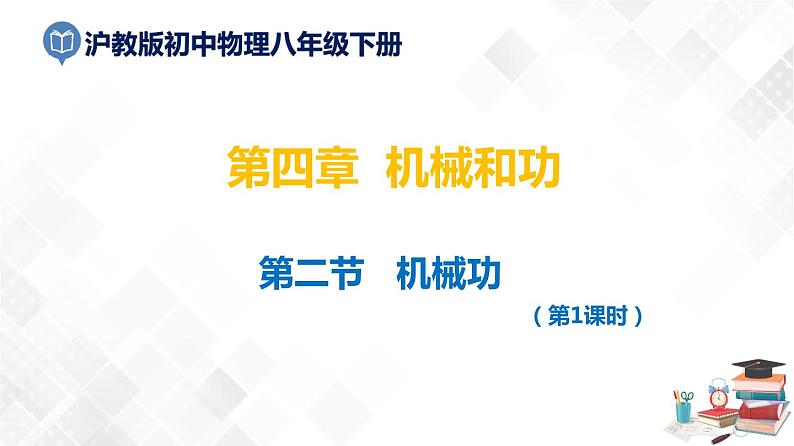 沪教版初中物理八年级下册

第四章 机械和功

第二节 机械功

（第1课时）